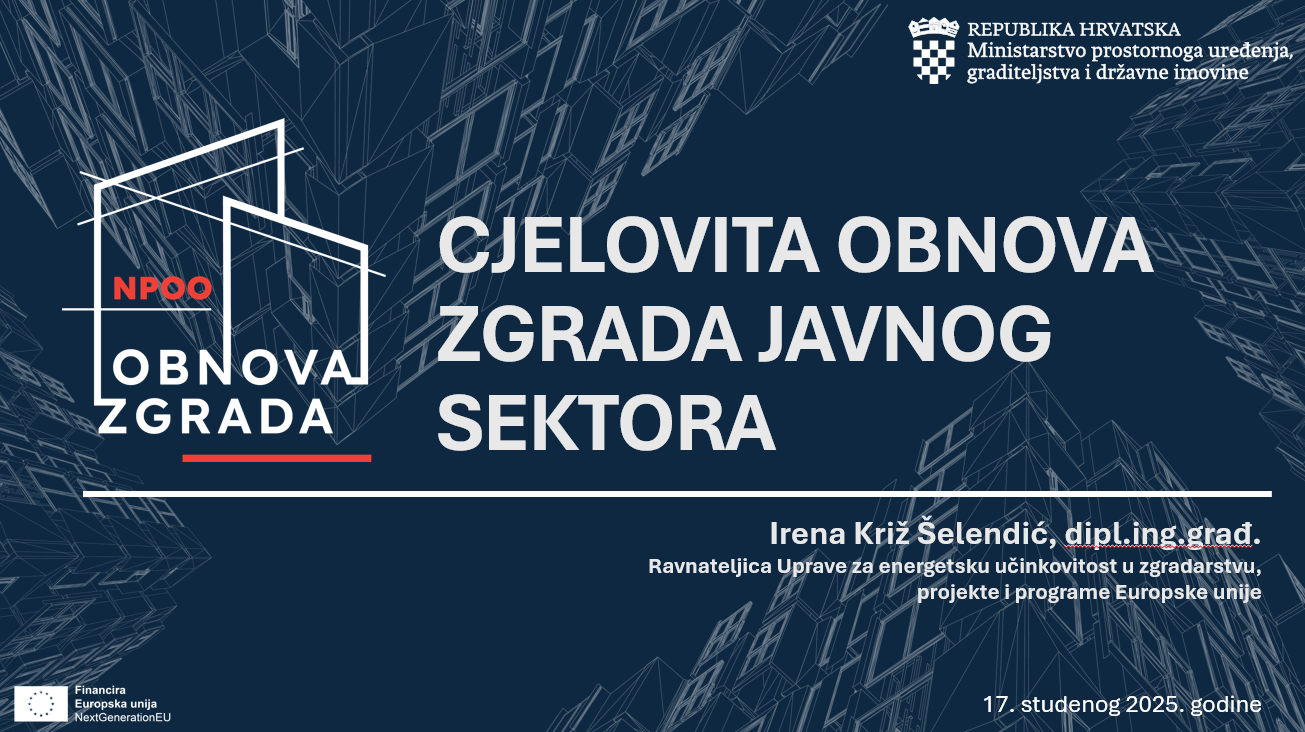 REPUBLIKA HRVATSKA
Ministarstvo prostornoga uređenja, graditeljstva i državne imovine

NPOO
OBNOVA
ZGRADA

CJELOVITA OBNOVA ZGRADA JAVNOG SEKTORA

Irena Križ Šelendić, dipl.ing.građ.
Ravnateljica Uprave za energetsku učinkovitost u zgradarstvu, projekte i programe Europske unije

Financira
Europska unija
NextGenerationEU

17. studenog 2025. godine